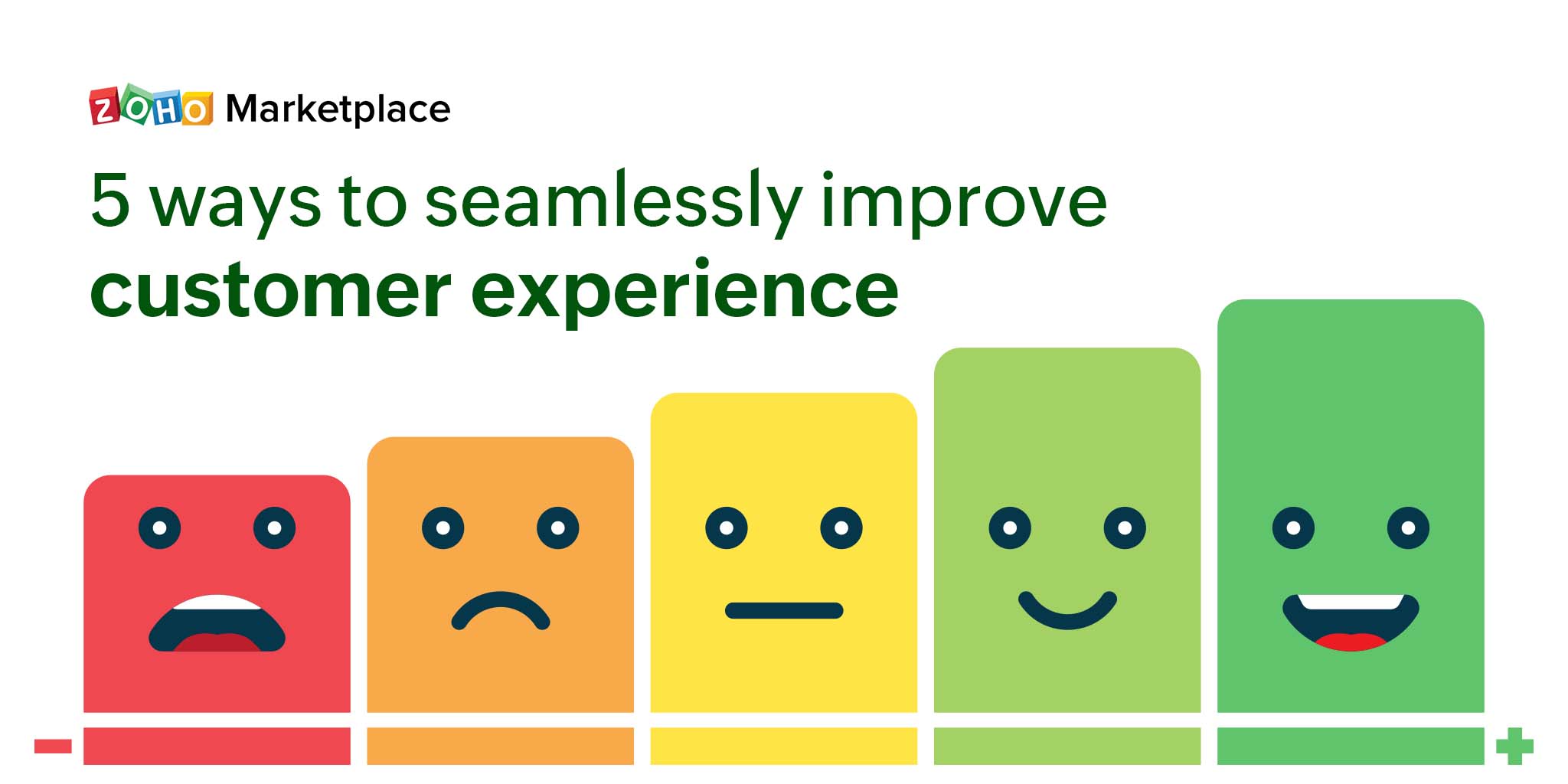 ZOHO Marketplace

5 ways to seamlessly improve customer experience

−

+